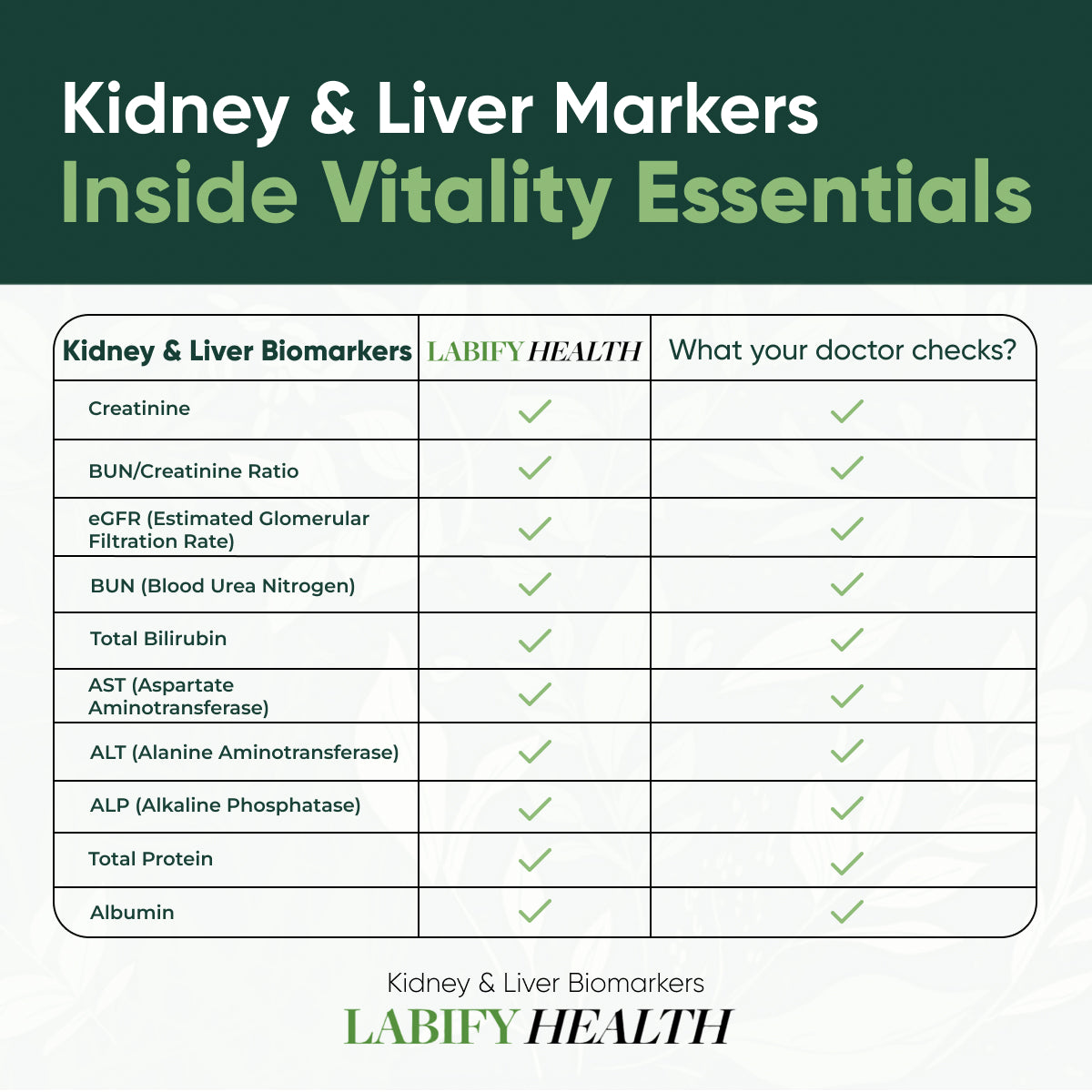 Kidney & Liver Markers
Inside Vitality Essentials

| Kidney & Liver Biomarkers | LABIFY HEALTH | What your doctor checks? |
|---|---|---|
| Creatinine | ✓ | ✓ |
| BUN/Creatinine Ratio | ✓ | ✓ |
| eGFR (Estimated Glomerular Filtration Rate) | ✓ | ✓ |
| BUN (Blood Urea Nitrogen) | ✓ | ✓ |
| Total Bilirubin | ✓ | ✓ |
| AST (Aspartate Aminotransferase) | ✓ | ✓ |
| ALT (Alanine Aminotransferase) | ✓ | ✓ |
| ALP (Alkaline Phosphatase) | ✓ | ✓ |
| Total Protein | ✓ | ✓ |
| Albumin | ✓ | ✓ |

Kidney & Liver Biomarkers
LABIFY HEALTH